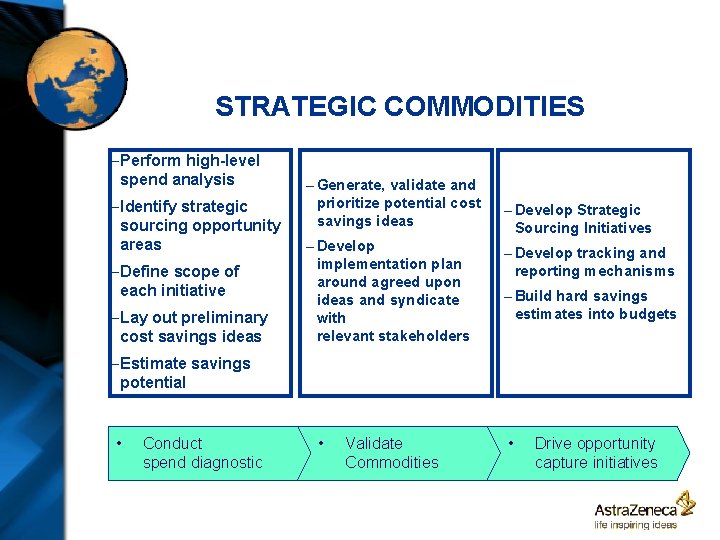 STRATEGIC COMMODITIES

–Perform high-level spend analysis
–Identify strategic sourcing opportunity areas
–Define scope of each initiative
–Lay out preliminary cost savings ideas
–Estimate savings potential

– Generate, validate and prioritize potential cost savings ideas
– Develop implementation plan around agreed upon ideas and syndicate with relevant stakeholders

– Develop Strategic Sourcing Initiatives
– Develop tracking and reporting mechanisms
– Build hard savings estimates into budgets

• Conduct spend diagnostic

• Validate Commodities

• Drive opportunity capture initiatives

AstraZeneca
life inspiring ideas